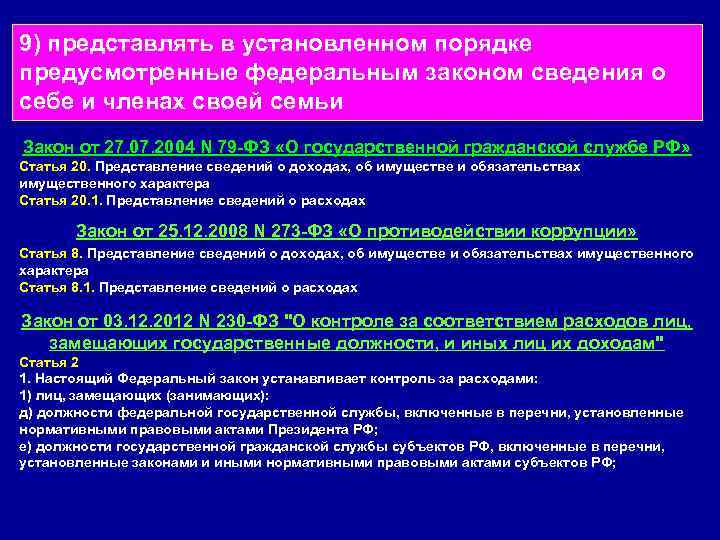 9) представлять в установленном порядке предусмотренные федеральным законом сведения о себе и членах своей семьи

Закон от 27.07.2004 N 79-ФЗ «О государственной гражданской службе РФ»

Статья 20. Представление сведений о доходах, об имуществе и обязательствах имущественного характера
Статья 20.1. Представление сведений о расходах

Закон от 25.12.2008 N 273-ФЗ «О противодействии коррупции»

Статья 8. Представление сведений о доходах, об имуществе и обязательствах имущественного характера
Статья 8.1. Представление сведений о расходах

Закон от 03.12.2012 N 230-ФЗ "О контроле за соответствием расходов лиц, замещающих государственные должности, и иных лиц их доходам"

Статья 2
1. Настоящий Федеральный закон устанавливает контроль за расходами:
1) лиц, замещающих (занимающих):
д) должности федеральной государственной службы, включенные в перечни, установленные нормативными правовыми актами Президента РФ;
е) должности государственной гражданской службы субъектов РФ, включенные в перечни, установленные законами и иными нормативными правовыми актами субъектов РФ;